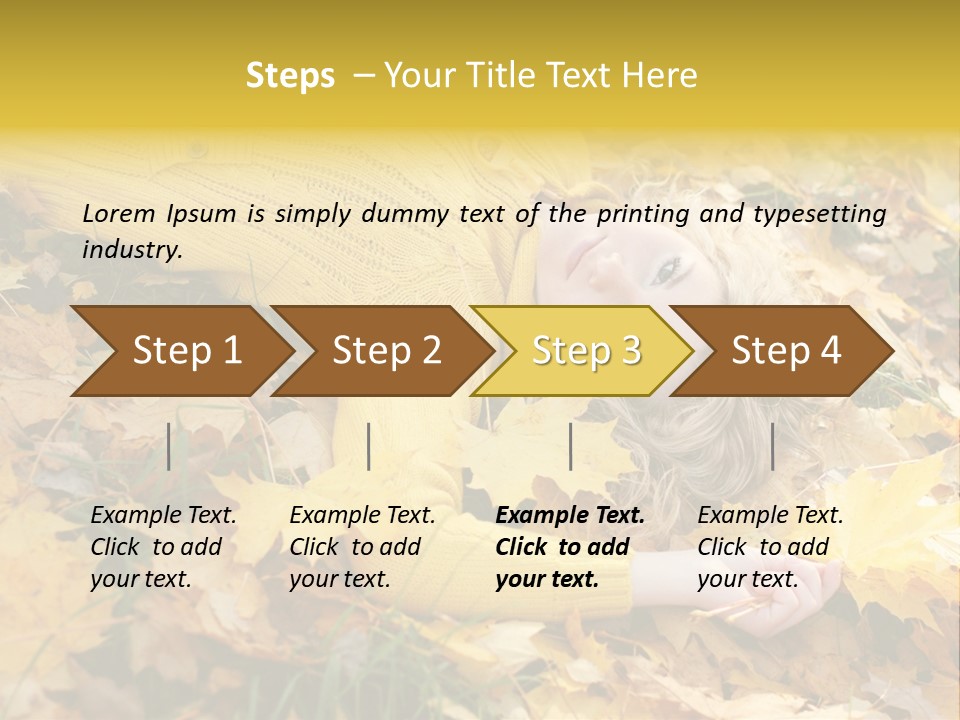 Steps – Your Title Text Here

Lorem Ipsum is simply dummy text of the printing and typesetting industry.

Step 1

Step 2

Step 3

Step 4

Example Text. Click to add your text.

Example Text. Click to add your text.

Example Text. Click to add your text.

Example Text. Click to add your text.